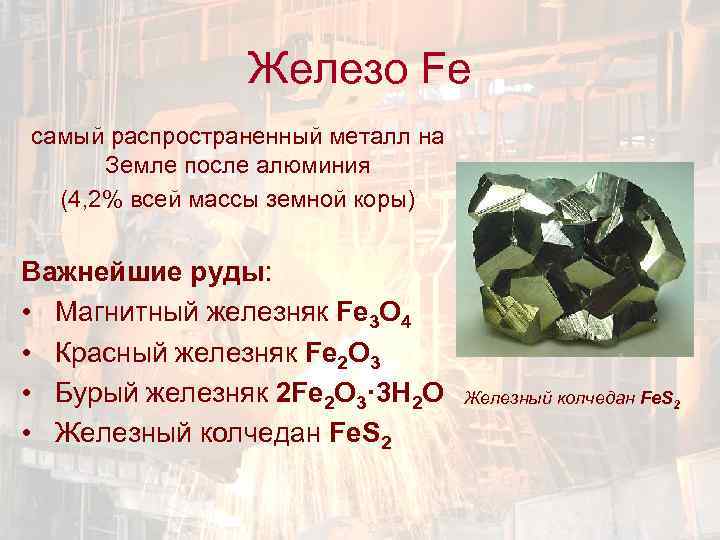 Железо Fe

самый распространенный металл на Земле после алюминия (4,2% всей массы земной коры)

Важнейшие руды:
• Магнитный железняк $Fe_3O_4$
• Красный железняк $Fe_2O_3$
• Бурый железняк $2Fe_2O_3 \cdot 3H_2O$
• Железный колчедан $FeS_2$

Железный колчедан $FeS_2$